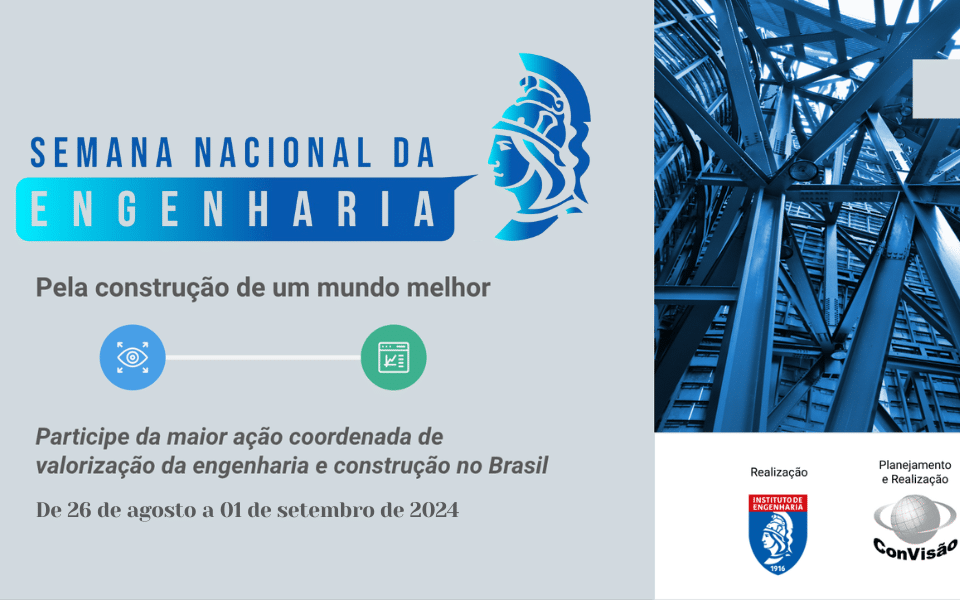 SEMANA NACIONAL DA
ENGENHARIA

Pela construção de um mundo melhor

Participe da maior ação coordenada de valorização da engenharia e construção no Brasil

De 26 de agosto a 01 de setembro de 2024

Realização

INSTITUTO DE ENGENHARIA
1916

Planejamento e Realização

ConVisão